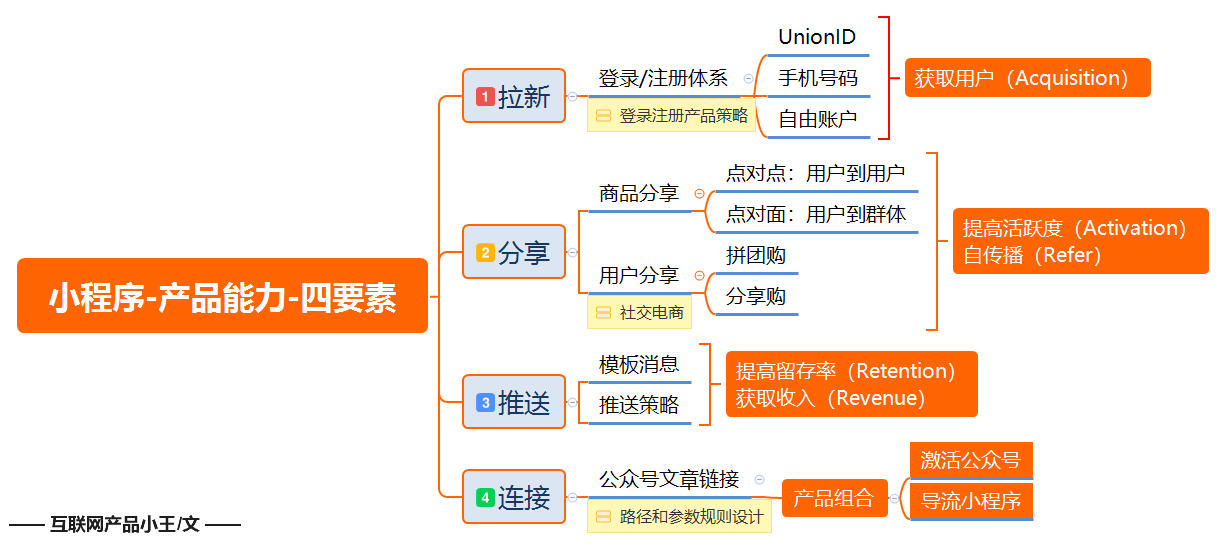 小程序-产品能力-四要素

1 拉新
登录/注册体系
登录注册产品策略
UnionID
手机号码
自由账户
获取用户（Acquisition）

2 分享
商品分享
点对点：用户到用户
点对面：用户到群体
用户分享
社交电商
拼团购
分享购
提高活跃度（Activation）
自传播（Refer）

3 推送
模板消息
推送策略
提高留存率（Retention）
获取收入（Revenue）

4 连接
公众号文章链接
路径和参数规则设计
产品组合
激活公众号
导流小程序

—— 互联网产品小王/文 ——